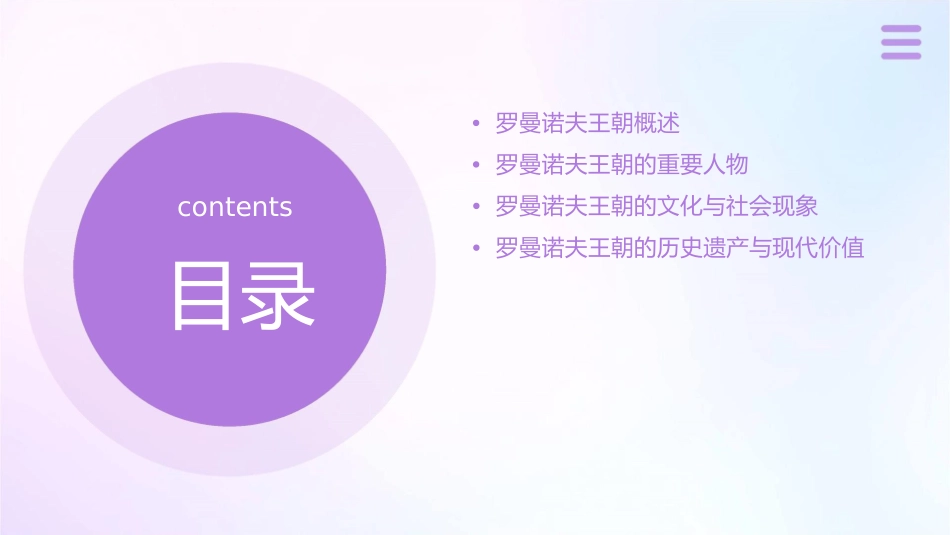 contents

目录

• 罗曼诺夫王朝概述
• 罗曼诺夫王朝的重要人物
• 罗曼诺夫王朝的文化与社会现象
• 罗曼诺夫王朝的历史遗产与现代价值